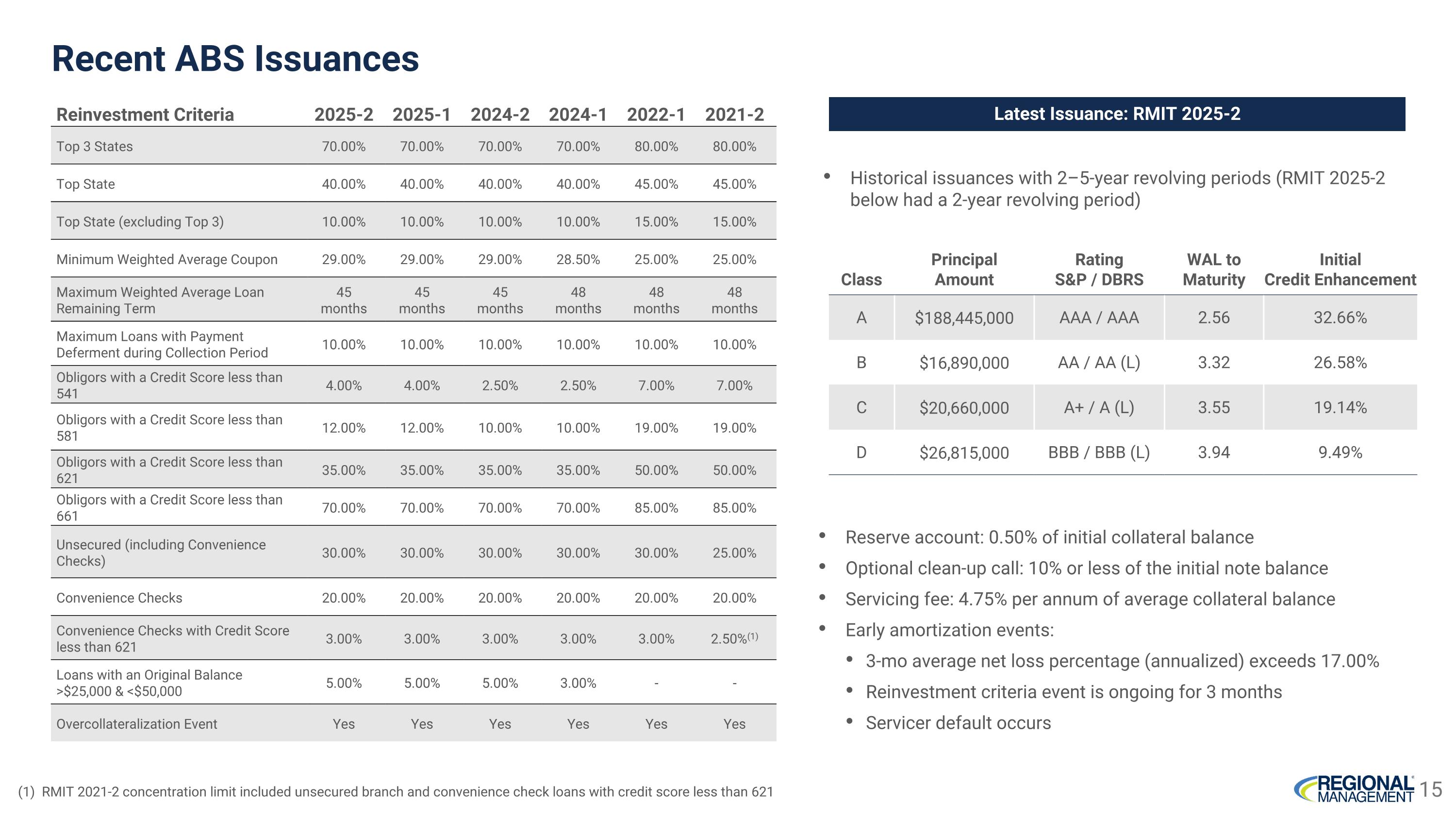 Recent ABS Issuances

| Reinvestment Criteria | 2025-2 | 2025-1 | 2024-2 | 2024-1 | 2022-1 | 2021-2 |
|---|---|---|---|---|---|---|
| Top 3 States | 70.00% | 70.00% | 70.00% | 70.00% | 80.00% | 80.00% |
| Top State | 40.00% | 40.00% | 40.00% | 40.00% | 45.00% | 45.00% |
| Top State (excluding Top 3) | 10.00% | 10.00% | 10.00% | 10.00% | 15.00% | 15.00% |
| Minimum Weighted Average Coupon | 29.00% | 29.00% | 29.00% | 28.50% | 25.00% | 25.00% |
| Maximum Weighted Average Loan Remaining Term | 45 months | 45 months | 45 months | 48 months | 48 months | 48 months |
| Maximum Loans with Payment Deferment during Collection Period | 10.00% | 10.00% | 10.00% | 10.00% | 10.00% | 10.00% |
| Obligors with a Credit Score less than 541 | 4.00% | 4.00% | 2.50% | 2.50% | 7.00% | 7.00% |
| Obligors with a Credit Score less than 581 | 12.00% | 12.00% | 10.00% | 10.00% | 19.00% | 19.00% |
| Obligors with a Credit Score less than 621 | 35.00% | 35.00% | 35.00% | 35.00% | 50.00% | 50.00% |
| Obligors with a Credit Score less than 661 | 70.00% | 70.00% | 70.00% | 70.00% | 85.00% | 85.00% |
| Unsecured (including Convenience Checks) | 30.00% | 30.00% | 30.00% | 30.00% | 30.00% | 25.00% |
| Convenience Checks | 20.00% | 20.00% | 20.00% | 20.00% | 20.00% | 20.00% |
| Convenience Checks with Credit Score less than 621 | 3.00% | 3.00% | 3.00% | 3.00% | 3.00% | 2.50%$^{(1)}$ |
| Loans with an Original Balance >$25,000 & <$50,000 | 5.00% | 5.00% | 5.00% | 3.00% | - | - |
| Overcollateralization Event | Yes | Yes | Yes | Yes | Yes | Yes |

Latest Issuance: RMIT 2025-2

• Historical issuances with 2–5-year revolving periods (RMIT 2025-2 below had a 2-year revolving period)

| Class | Principal Amount | Rating S&P / DBRS | WAL to Maturity | Initial Credit Enhancement |
|---|---|---|---|---|
| A | $188,445,000 | AAA / AAA | 2.56 | 32.66% |
| B | $16,890,000 | AA / AA (L) | 3.32 | 26.58% |
| C | $20,660,000 | A+ / A (L) | 3.55 | 19.14% |
| D | $26,815,000 | BBB / BBB (L) | 3.94 | 9.49% |

• Reserve account: 0.50% of initial collateral balance
• Optional clean-up call: 10% or less of the initial note balance
• Servicing fee: 4.75% per annum of average collateral balance
• Early amortization events:
  • 3-mo average net loss percentage (annualized) exceeds 17.00%
  • Reinvestment criteria event is ongoing for 3 months
  • Servicer default occurs

(1) RMIT 2021-2 concentration limit included unsecured branch and convenience check loans with credit score less than 621

REGIONAL MANAGEMENT 15